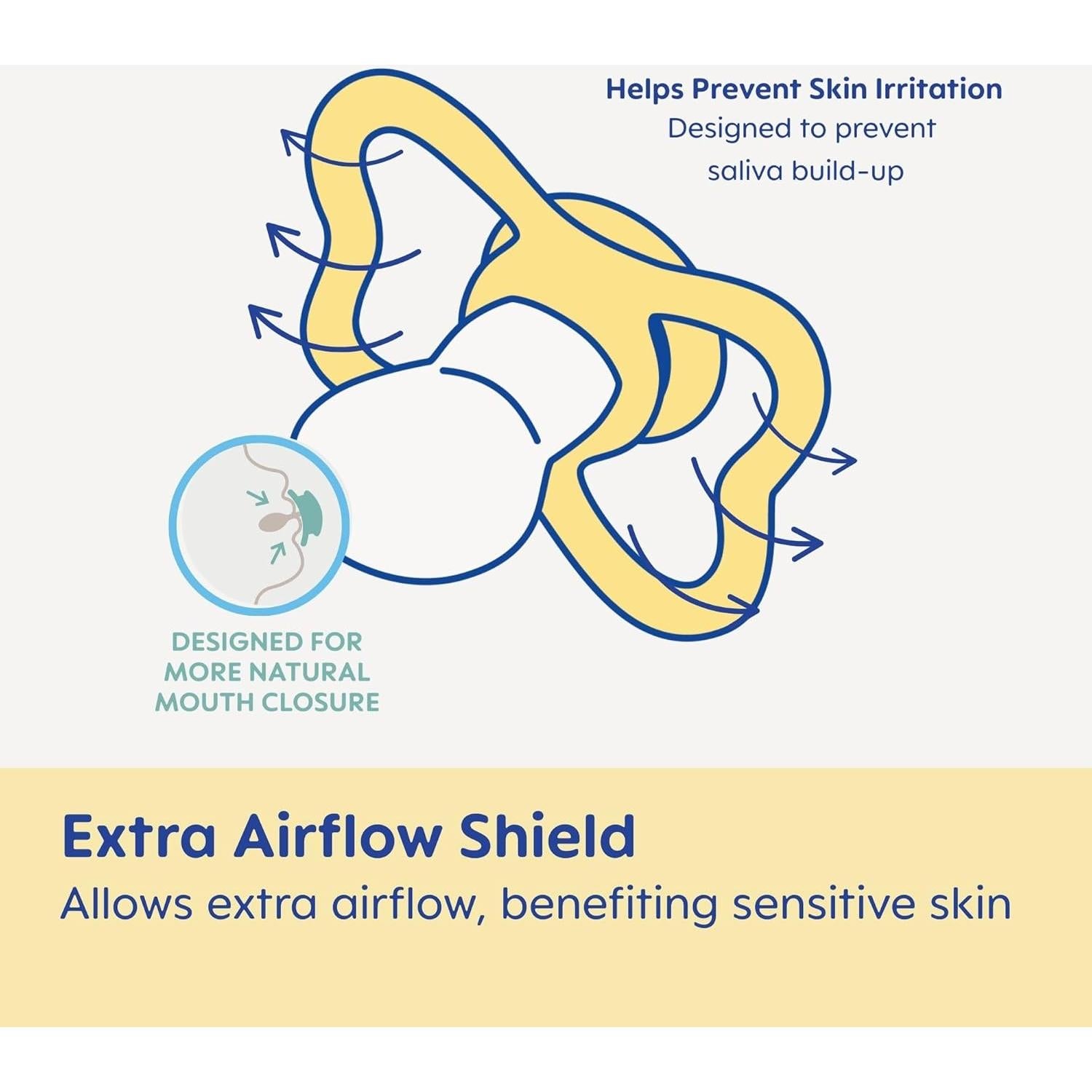 Helps Prevent Skin Irritation
Designed to prevent saliva build-up

DESIGNED FOR MORE NATURAL MOUTH CLOSURE

Extra Airflow Shield
Allows extra airflow, benefiting sensitive skin